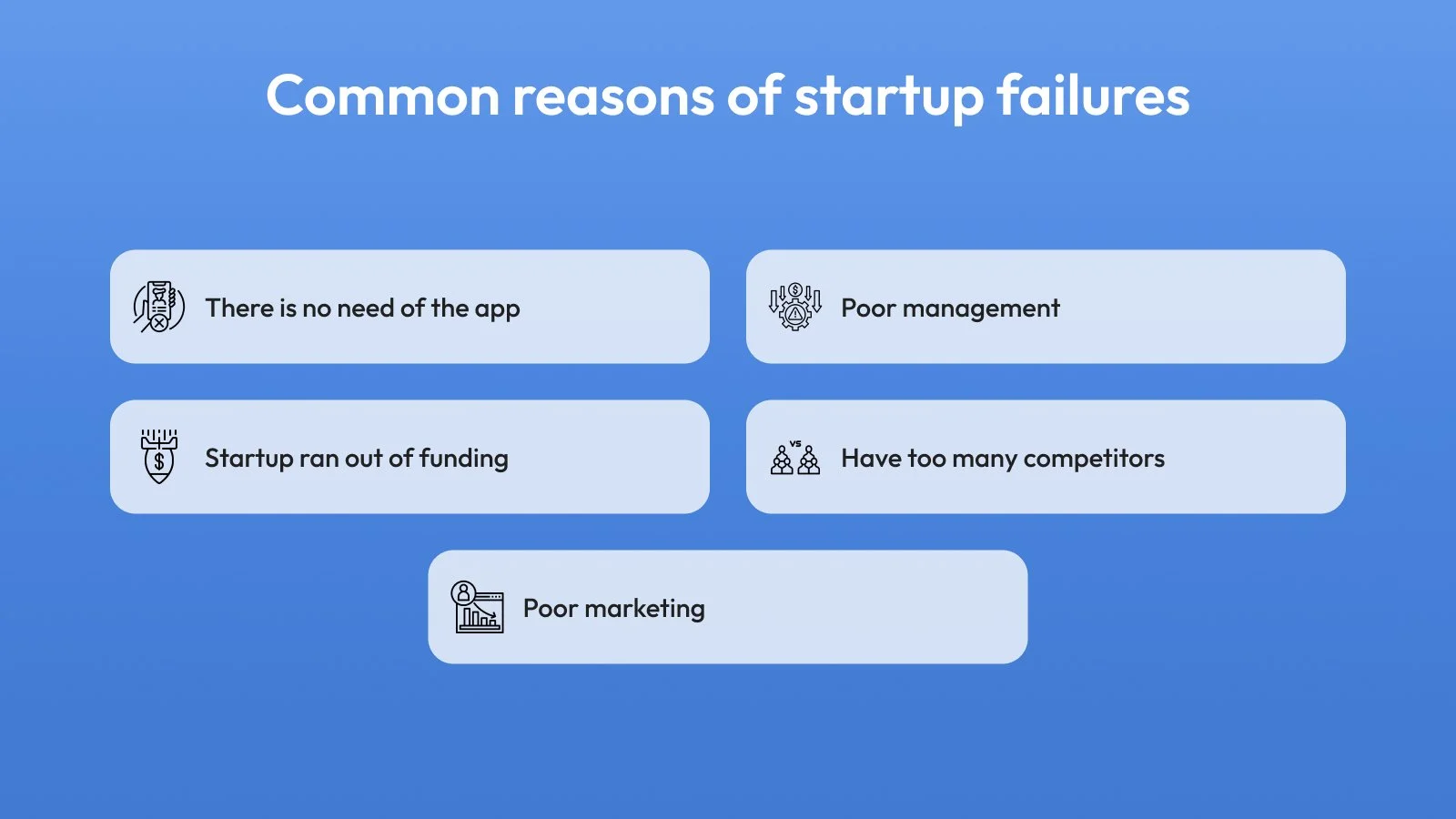 Common reasons of startup failures

There is no need of the app

Poor management

Startup ran out of funding

VS

Have too many competitors

Poor marketing